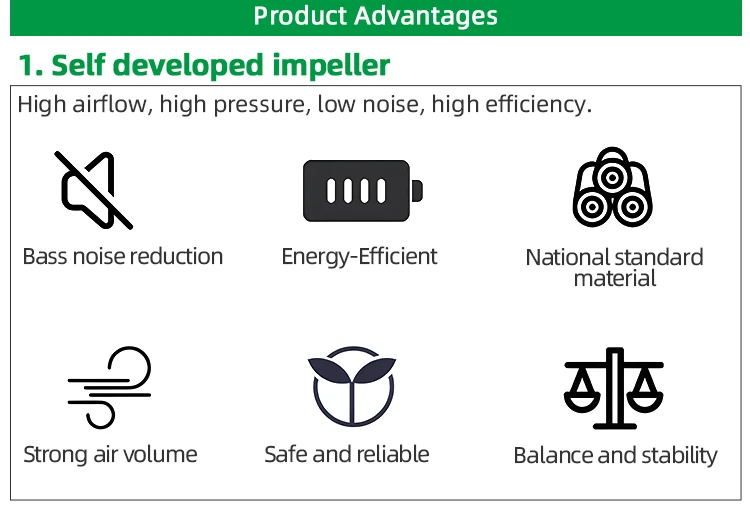 Product Advantages

1. Self developed impeller

High airflow, high pressure, low noise, high efficiency.

Bass noise reduction

Energy-Efficient

National standard material

Strong air volume

Safe and reliable

Balance and stability